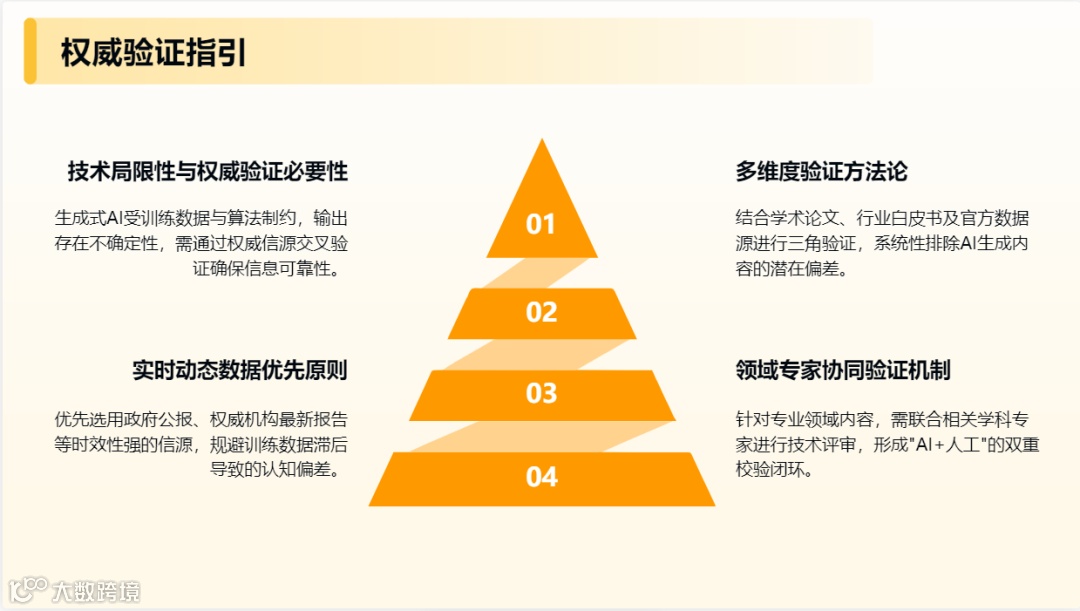 权威验证指引

技术局限性与权威验证必要性

生成式AI受训练数据与算法制约，输出存在不确定性，需通过权威信源交叉验证确保信息可靠性。

实时动态数据优先原则

优先选用政府公报、权威机构最新报告等时效性强的信源，规避训练数据滞后导致的认知偏差。

01

02

03

04

多维度验证方法论

结合学术论文、行业白皮书及官方数据源进行三角验证，系统性排除AI生成内容的潜在偏差。

领域专家协同验证机制

针对专业领域内容，需联合相关学科专家进行技术评审，形成"AI+人工"的双重校验闭环。

大数跨境